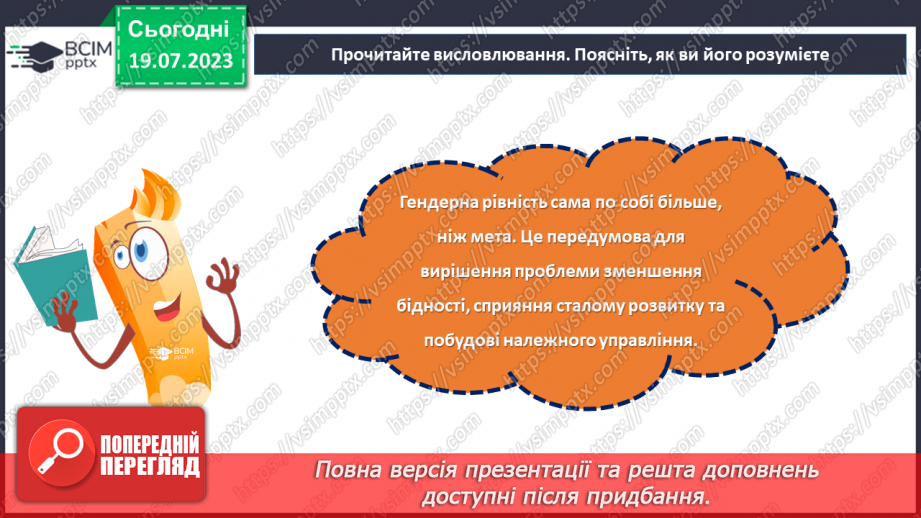 ВСІМ pptx

Сьогодні
19.07.2023

Прочитайте висловлювання. Поясніть, як ви його розумієте

Гендерна рівність сама по собі більше, ніж мета. Це передумова для вирішення проблеми зменшення бідності, сприяння сталому розвитку та побудові належного управління.

ВСІМ pptx

https://vsimpptx.com

ПОПЕРЕДНІЙ ПЕРЕГЛЯД

Повна версія презентації та решта доповнень доступні після придбання.